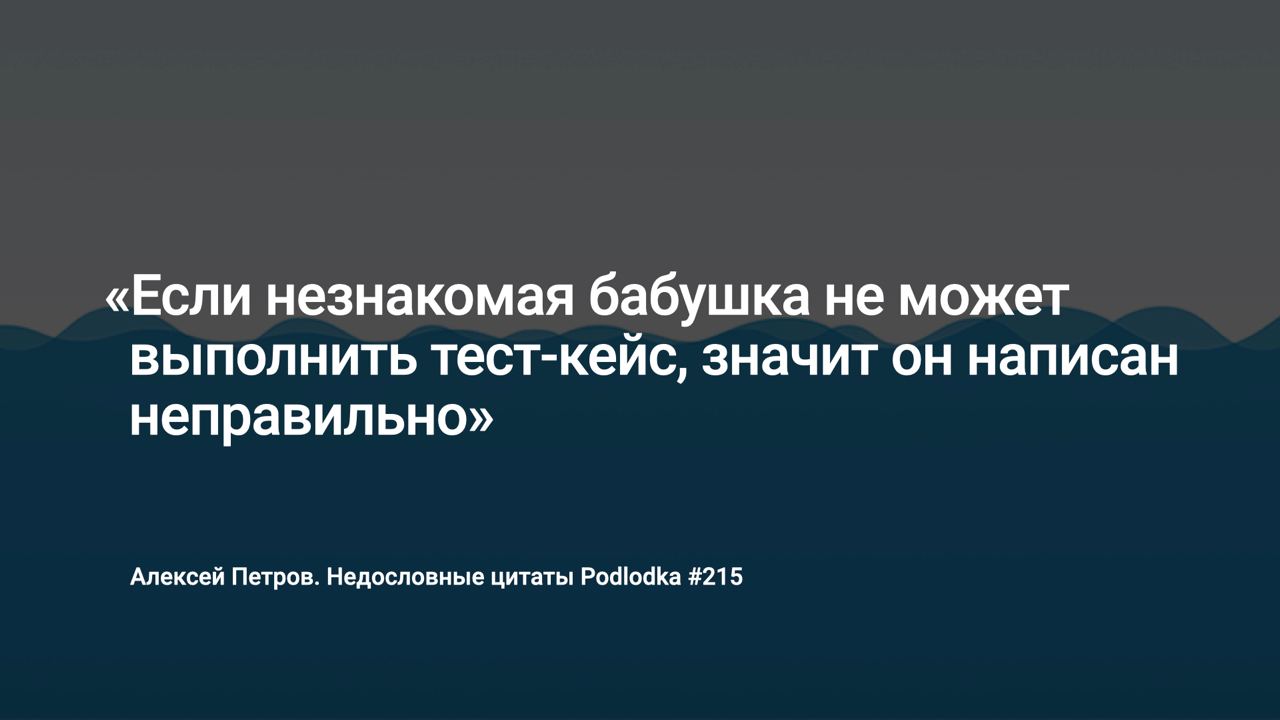 «Если незнакомая бабушка не может выполнить тест-кейс, значит он написан неправильно»

Алексей Петров. Недословные цитаты Podlodka #215